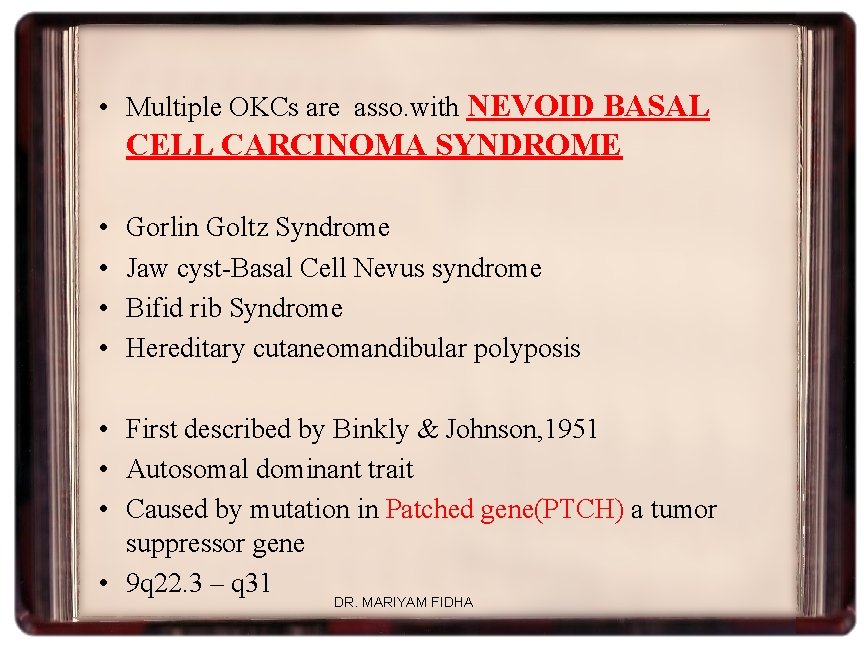 • Multiple OKCs are asso.with NEVOID BASAL CELL CARCINOMA SYNDROME

• Gorlin Goltz Syndrome
• Jaw cyst-Basal Cell Nevus syndrome
• Bifid rib Syndrome
• Hereditary cutaneomandibular polyposis

• First described by Binkly & Johnson,1951
• Autosomal dominant trait
• Caused by mutation in Patched gene(PTCH) a tumor suppressor gene
• 9q22.3 – q31

DR. MARIYAM FIDHA